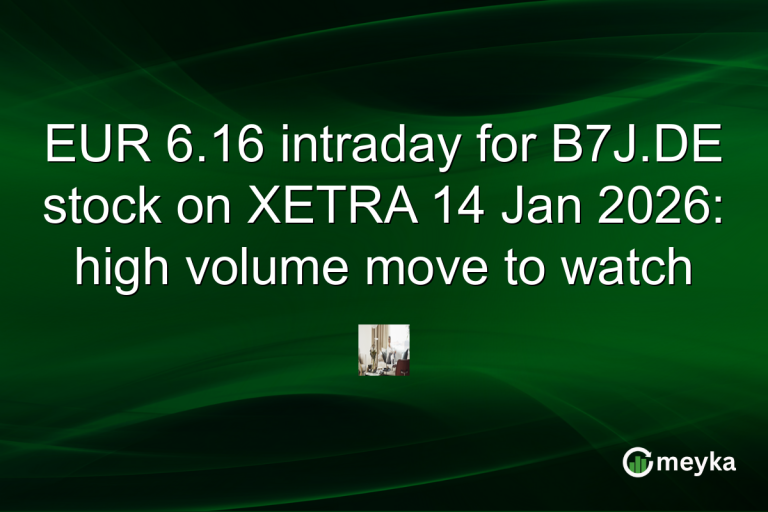 EUR 6.16 intraday for B7J.DE stock on XETRA 14 Jan 2026: high volume move to watch

meyka